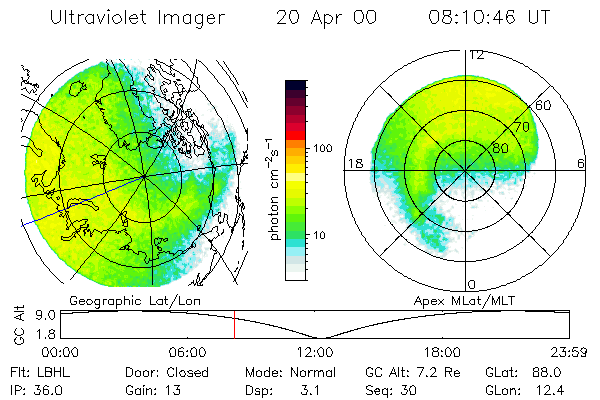 Ultraviolet Imager 20 Apr 00 08:10:46 UT

photon $cm^{-2}s^{-1}$

100

10

12

60

70

80

18

6

0

Geographic Lat/Lon

Apex MLat/MLT

GC Alt

9.0

1.8

00:00 06:00 12:00 18:00 23:59

Flt: LBHL Door: Closed Mode: Normal GC Alt: 7.2 Re GLat: 88.0

IP: 36.0 Gain: 13 Dsp: 3.1 Seq: 30 GLon: 12.4